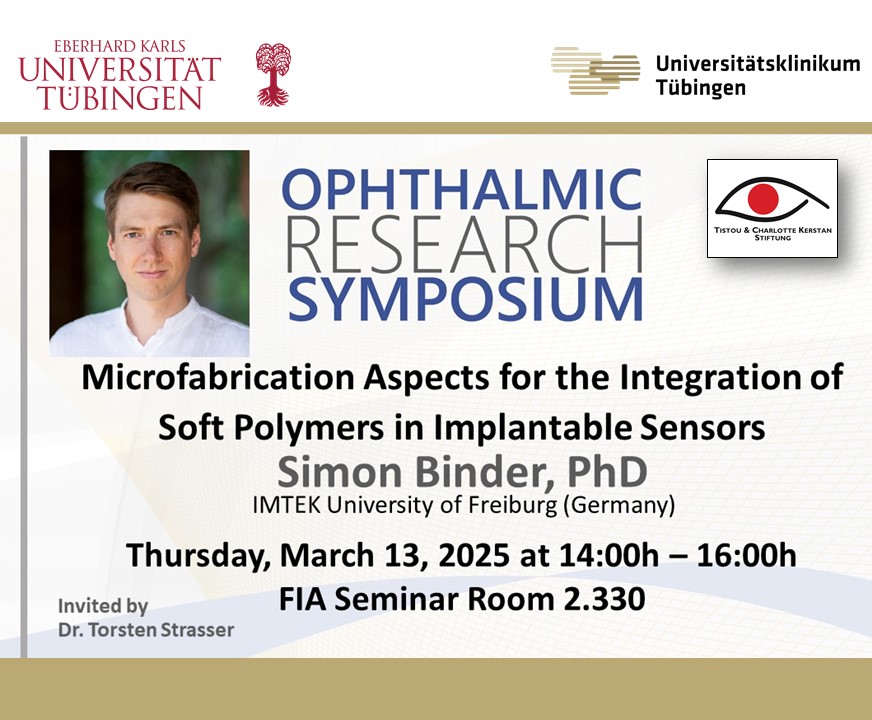 EBERHARD KARLS
UNIVERSITÄT
TÜBINGEN

Universitätsklinikum
Tübingen

OPHTHALMIC
RESEARCH
SYMPOSIUM

TISTOU & CHARLOTTE KERSTAN
STIFTUNG

Microfabrication Aspects for the Integration of Soft Polymers in Implantable Sensors

Simon Binder, PhD
IMTEK University of Freiburg (Germany)

Thursday, March 13, 2025 at 14:00h – 16:00h
FIA Seminar Room 2.330

Invited by
Dr. Torsten Strasser